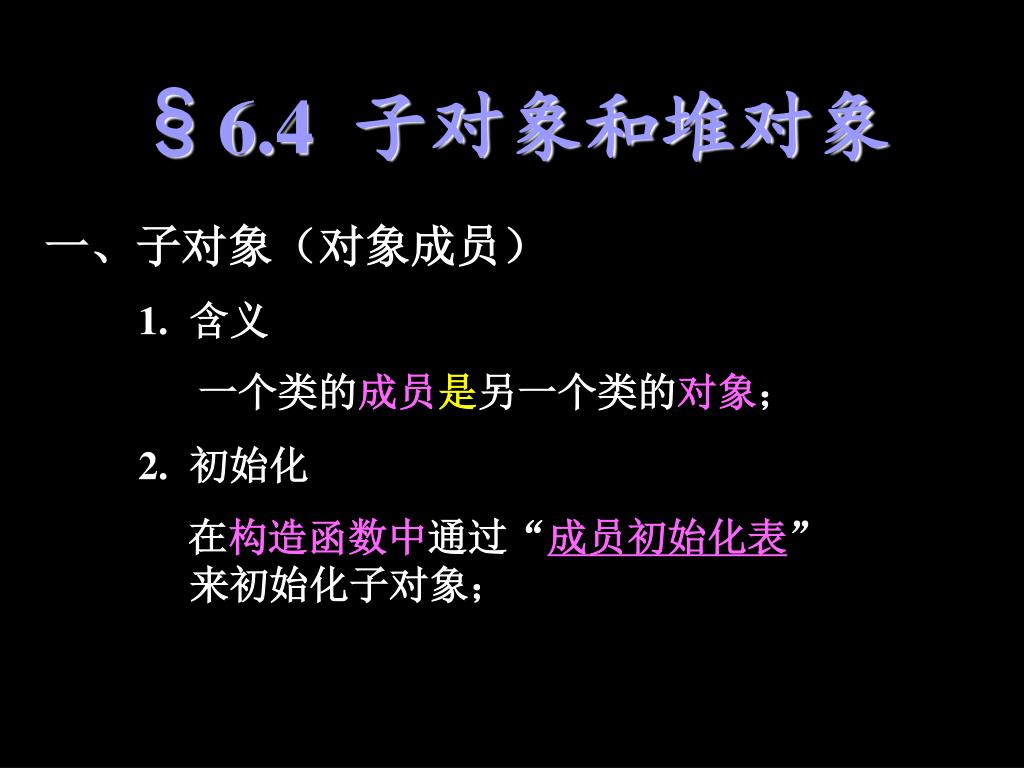 §6.4 子对象和堆对象

一、子对象（对象成员）

1. 含义

一个类的成员是另一个类的对象；

2. 初始化

在构造函数中通过“成员初始化表”来初始化子对象；